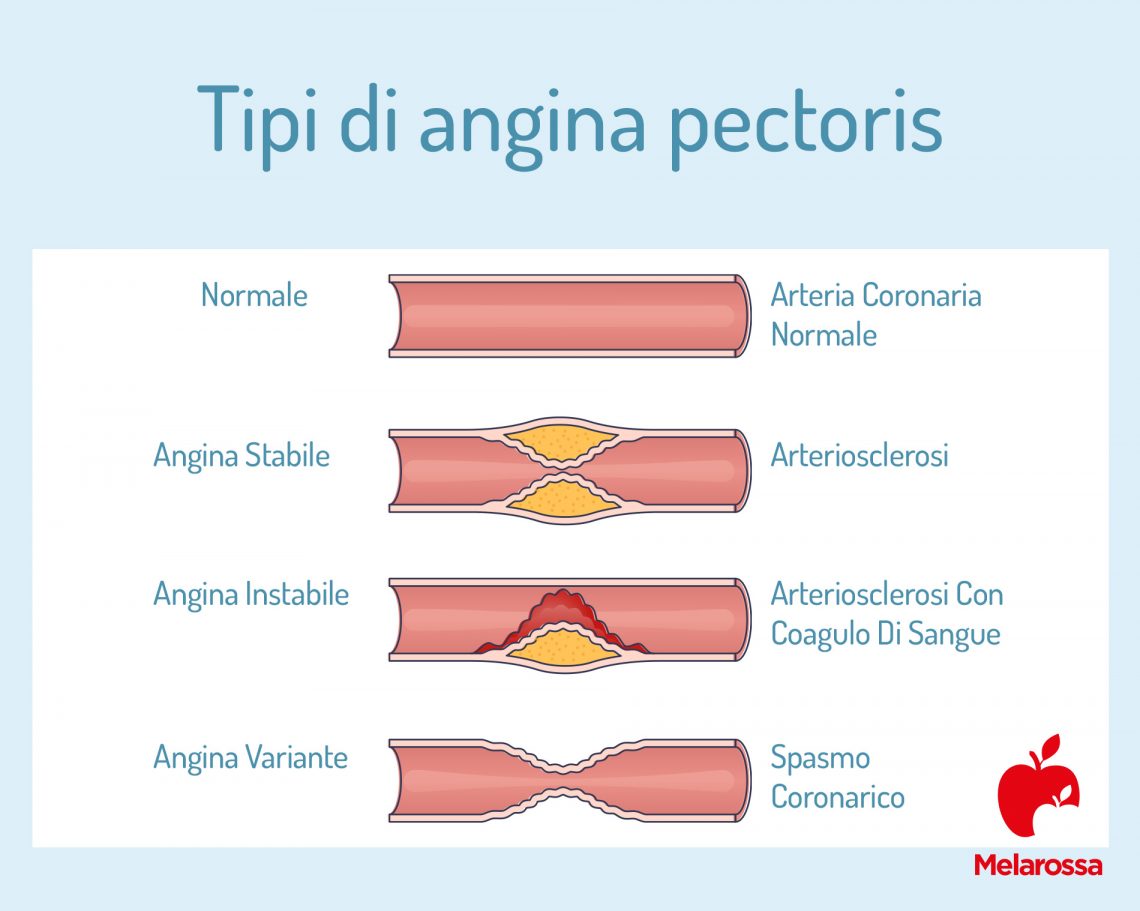 Tipi di angina pectoris

Normale

Arteria Coronaria Normale

Angina Stabile

Arteriosclerosi

Angina Instabile

Arteriosclerosi Con Coagulo Di Sangue

Angina Variante

Spasmo Coronarico

Melarossa